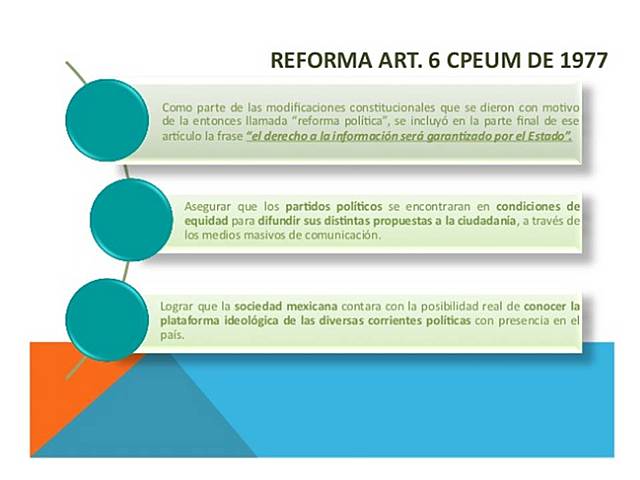 REFORMA ART. 6 CPEUM DE 1977

Como parte de las modificaciones constitucionales que se dieron con motivo de la entonces llamada "reforma política", se incluyó en la parte final de ese artículo la frase "el derecho a la información será garantizado por el Estado".

Asegurar que los partidos políticos se encontraran en condiciones de equidad para difundir sus distintas propuestas a la ciudadanía, a través de los medios masivos de comunicación.

Lograr que la sociedad mexicana contara con la posibilidad real de conocer la plataforma ideológica de las diversas corrientes políticas con presencia en el país.